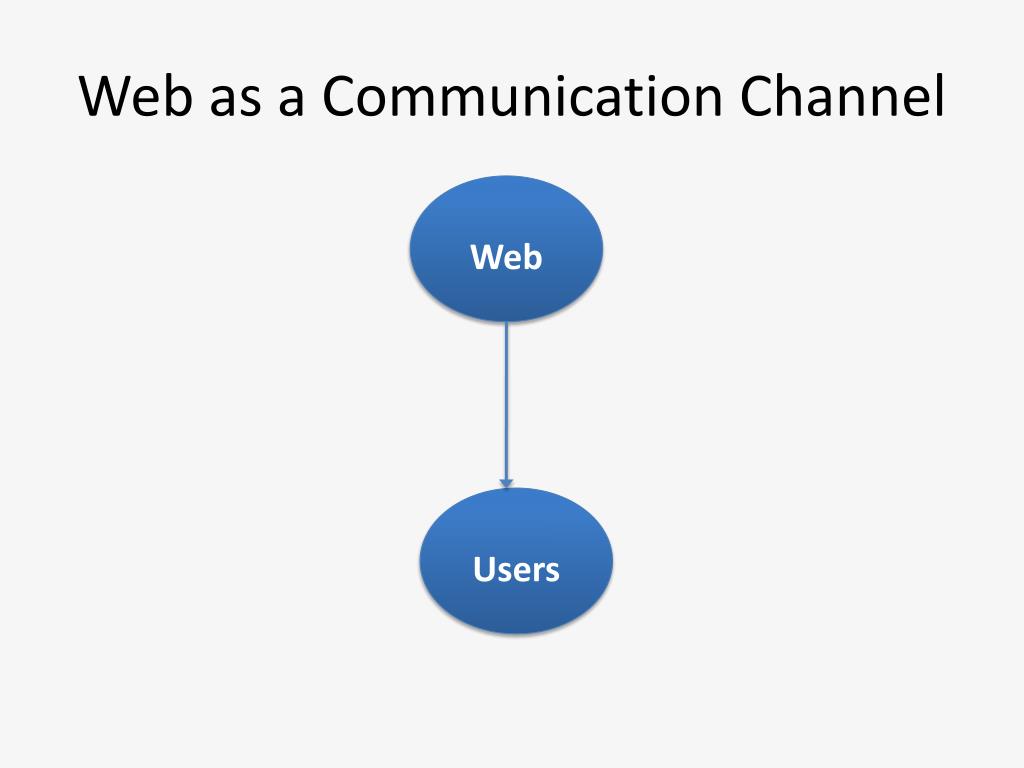 Web as a Communication Channel

Web

Users